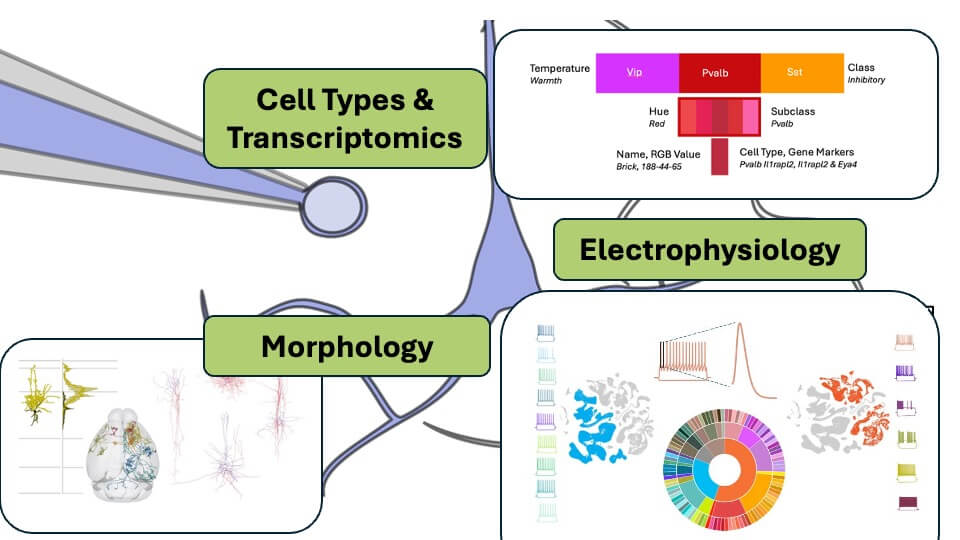 Cell Types & Transcriptomics

Temperature
Warmth

Vip

Pvalb

Sst

Class
Inhibitory

Hue
Red

Subclass
Pvalb

Name, RGB Value
Brick, 188-44-65

Cell Type, Gene Markers
Pvalb Il1rapl2, Il1rapl2 & Eya4

Electrophysiology

Morphology